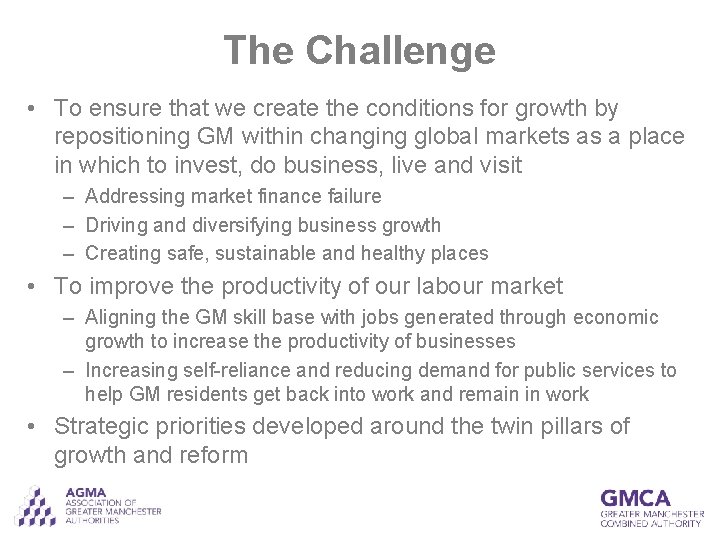 The Challenge

• To ensure that we create the conditions for growth by repositioning GM within changing global markets as a place in which to invest, do business, live and visit
– Addressing market finance failure
– Driving and diversifying business growth
– Creating safe, sustainable and healthy places

• To improve the productivity of our labour market
– Aligning the GM skill base with jobs generated through economic growth to increase the productivity of businesses
– Increasing self-reliance and reducing demand for public services to help GM residents get back into work and remain in work

• Strategic priorities developed around the twin pillars of growth and reform

AGMA
ASSOCIATION OF GREATER MANCHESTER AUTHORITIES

GMCA
GREATER MANCHESTER COMBINED AUTHORITY